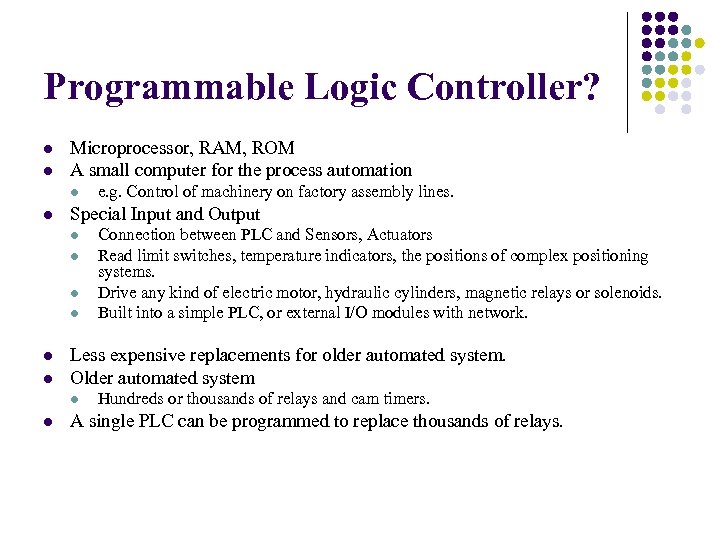 Programmable Logic Controller?

- Microprocessor, RAM, ROM
- A small computer for the process automation
  - e.g. Control of machinery on factory assembly lines.
- Special Input and Output
  - Connection between PLC and Sensors, Actuators
  - Read limit switches, temperature indicators, the positions of complex positioning systems.
  - Drive any kind of electric motor, hydraulic cylinders, magnetic relays or solenoids.
  - Built into a simple PLC, or external I/O modules with network.

- Less expensive replacements for older automated system.
- Older automated system
  - Hundreds or thousands of relays and cam timers.
- A single PLC can be programmed to replace thousands of relays.